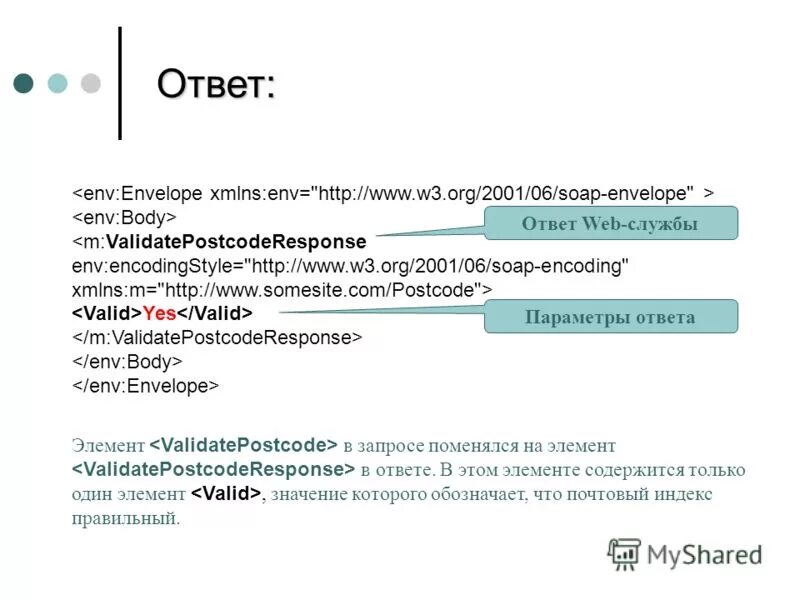 Ответ:

<env:Envelope xmlns:env="http://www.w3.org/2001/06/soap-envelope" >
<env:Body>
<m:ValidatePostcodeResponse
env:encodingStyle="http://www.w3.org/2001/06/soap-encoding"
xmlns:m="http://www.somesite.com/Postcode">
<Valid>Yes</Valid>
</m:ValidatePostcodeResponse>
</env:Body>
</env:Envelope>

Ответ Web-службы

Параметры ответа

Элемент <ValidatePostcode> в запросе поменялся на элемент <ValidatePostcodeResponse> в ответе. В этом элементе содержится только один элемент <Valid>, значение которого обозначает, что почтовый индекс правильный.

MyShared